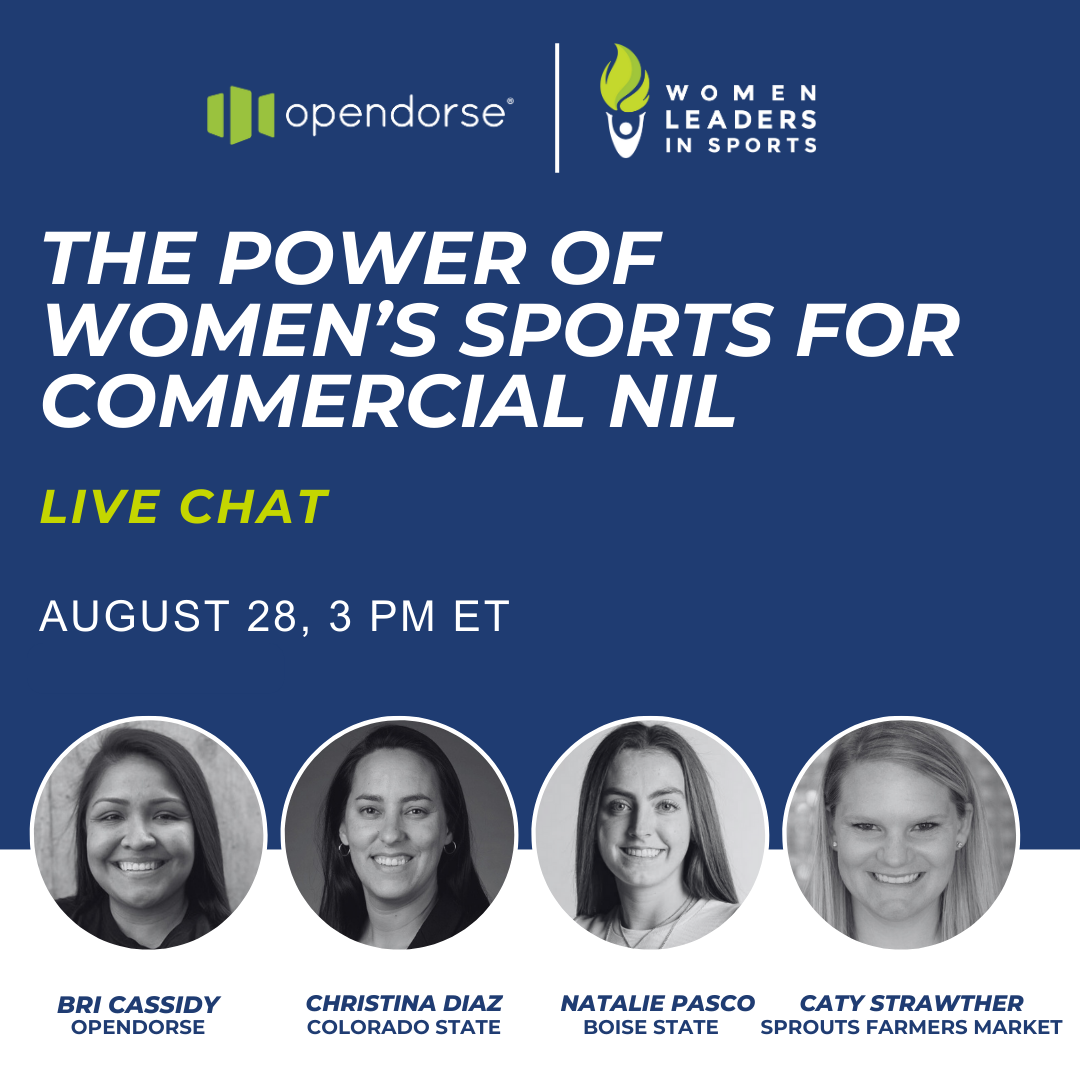 opendorse®

WOMEN LEADERS IN SPORTS

THE POWER OF WOMEN'S SPORTS FOR COMMERCIAL NIL

LIVE CHAT

AUGUST 28, 3 PM ET

BRI CASSIDY
OPENDORSE

CHRISTINA DIAZ
COLORADO STATE

NATALIE PASCO
BOISE STATE

CATY STRAWTHER
SPROUTS FARMERS MARKET